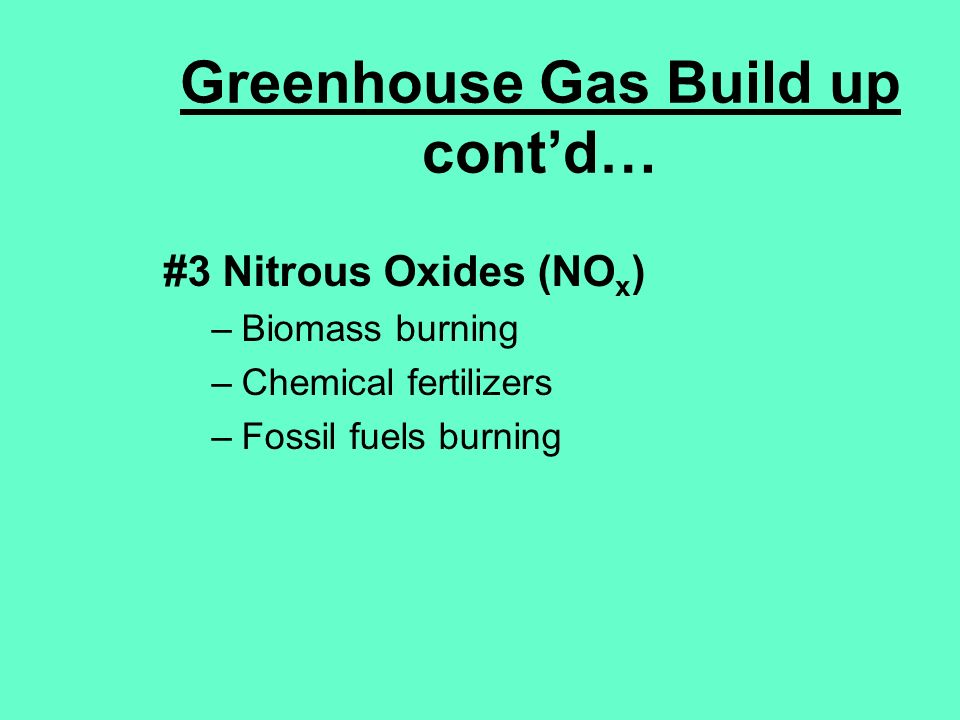 Greenhouse Gas Build up cont’d…

#3 Nitrous Oxides ($NO_x$)
– Biomass burning
– Chemical fertilizers
– Fossil fuels burning